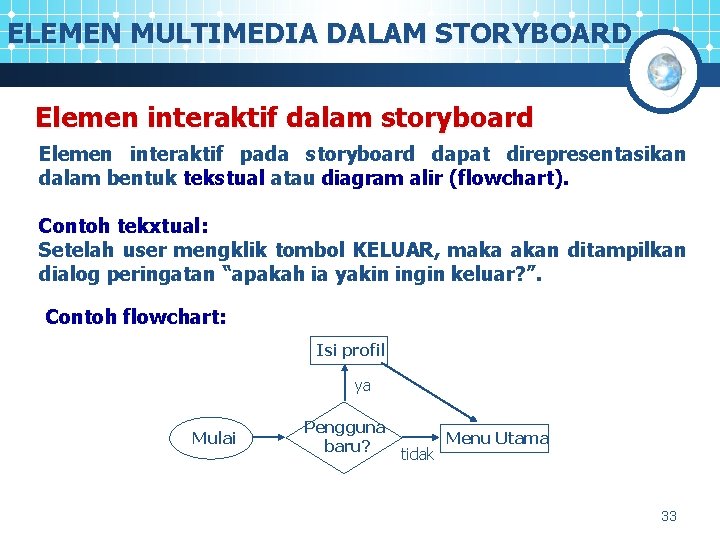 ELEMEN MULTIMEDIA DALAM STORYBOARD

Elemen interaktif dalam storyboard

Elemen interaktif pada storyboard dapat direpresentasikan dalam bentuk tekstual atau diagram alir (flowchart).

Contoh tekxtual:
Setelah user mengklik tombol KELUAR, maka akan ditampilkan dialog peringatan “apakah ia yakin ingin keluar?”.

Contoh flowchart:

Isi profil

ya

Mulai

Pengguna baru?

tidak

Menu Utama

33